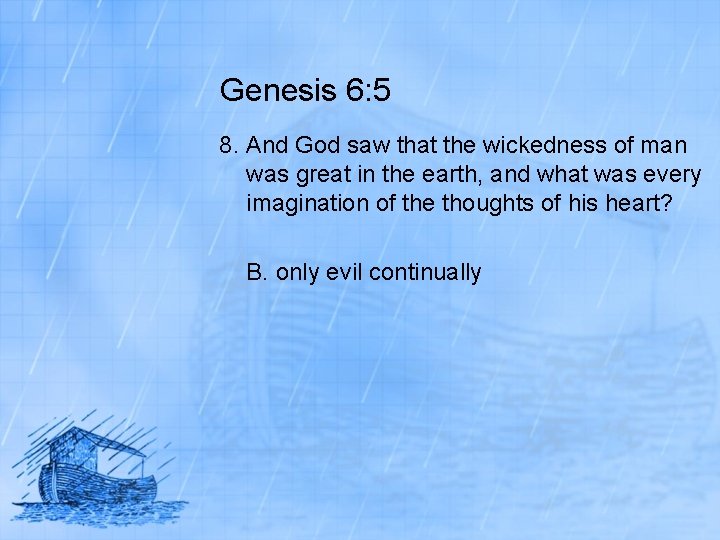 Genesis 6:5

8. And God saw that the wickedness of man was great in the earth, and what was every imagination of the thoughts of his heart?

B. only evil continually